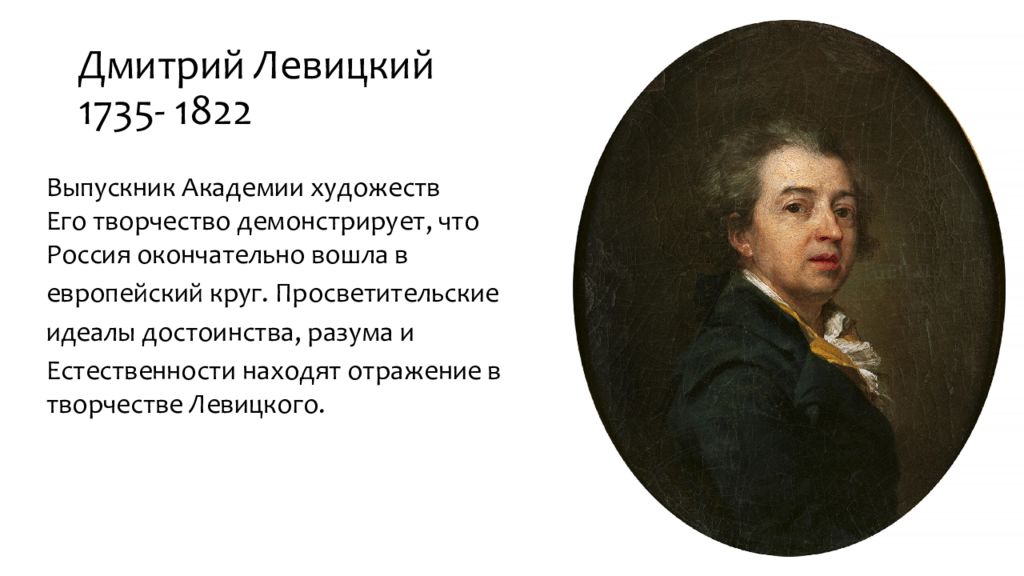 Дмитрий Левицкий
1735- 1822

Выпускник Академии художеств
Его творчество демонстрирует, что Россия окончательно вошла в европейский круг. Просветительские идеалы достоинства, разума и Естественности находят отражение в творчестве Левицкого.